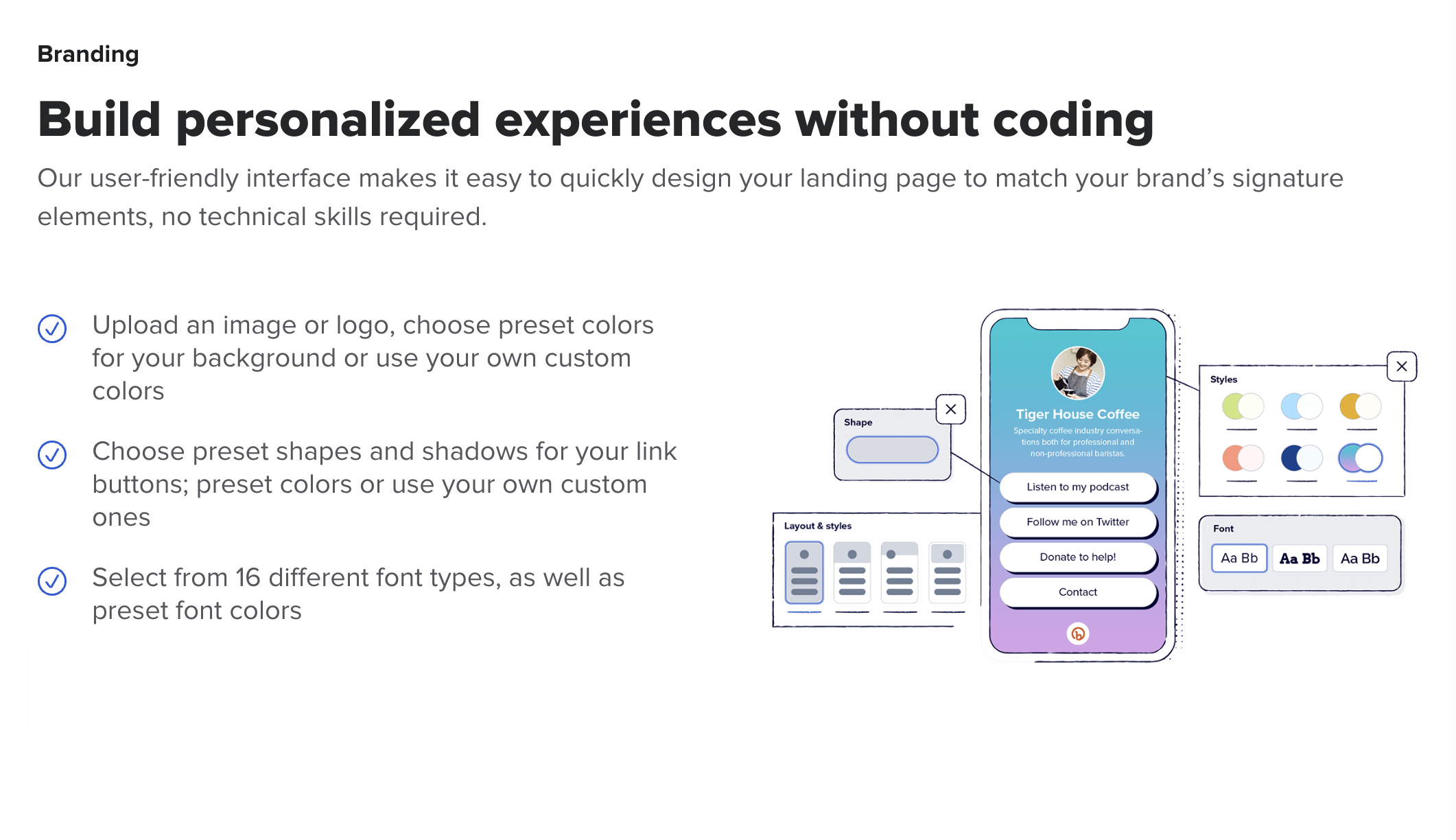 Branding

Build personalized experiences without coding

Our user-friendly interface makes it easy to quickly design your landing page to match your brand's signature elements, no technical skills required.

Upload an image or logo, choose preset colors for your background or use your own custom colors

Choose preset shapes and shadows for your link buttons; preset colors or use your own custom ones

Select from 16 different font types, as well as preset font colors

Shape

Layout & styles

Tiger House Coffee

Specialty coffee industry conversations both for professional and non-professional baristas.

Listen to my podcast

Follow me on Twitter

Donate to help!

Contact

Styles

Font

Aa Bb

Aa Bb

Aa Bb